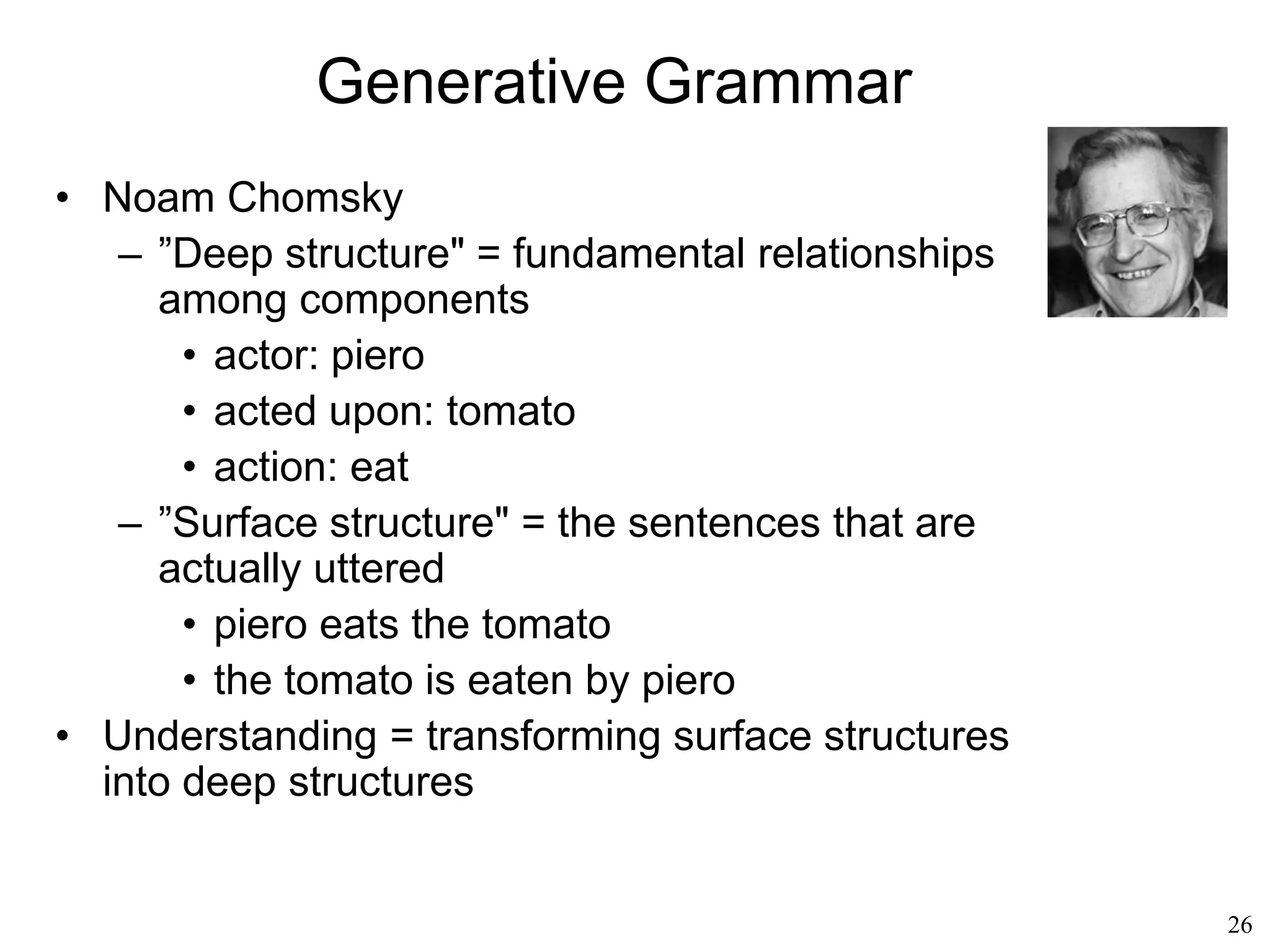 Generative Grammar

• Noam Chomsky
  – ”Deep structure" = fundamental relationships among components
    • actor: piero
    • acted upon: tomato
    • action: eat
  – ”Surface structure" = the sentences that are actually uttered
    • piero eats the tomato
    • the tomato is eaten by piero
• Understanding = transforming surface structures into deep structures

26